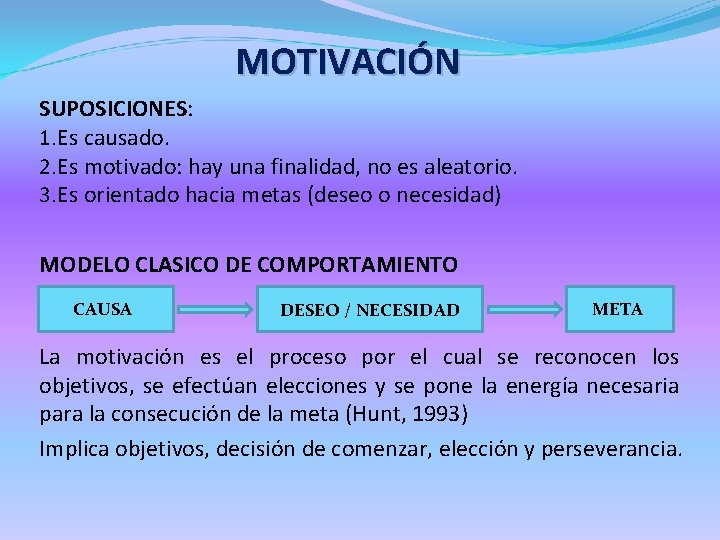 MOTIVACIÓN

SUPOSICIONES:
1.Es causado.
2.Es motivado: hay una finalidad, no es aleatorio.
3.Es orientado hacia metas (deseo o necesidad)

MODELO CLASICO DE COMPORTAMIENTO

CAUSA

DESEO / NECESIDAD

META

La motivación es el proceso por el cual se reconocen los objetivos, se efectúan elecciones y se pone la energía necesaria para la consecución de la meta (Hunt, 1993)

Implica objetivos, decisión de comenzar, elección y perseverancia.